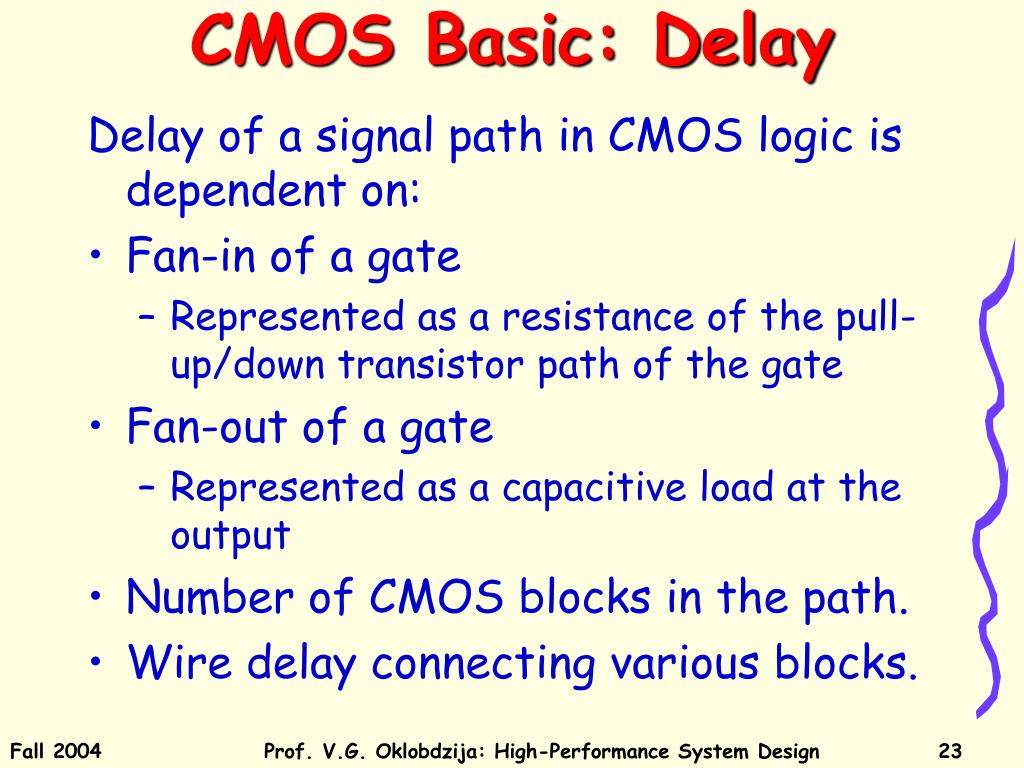 CMOS Basic: Delay

Delay of a signal path in CMOS logic is dependent on:

• Fan-in of a gate
– Represented as a resistance of the pull-up/down transistor path of the gate
• Fan-out of a gate
– Represented as a capacitive load at the output
• Number of CMOS blocks in the path.
• Wire delay connecting various blocks.

Fall 2004 Prof. V.G. Oklobdzija: High-Performance System Design 23